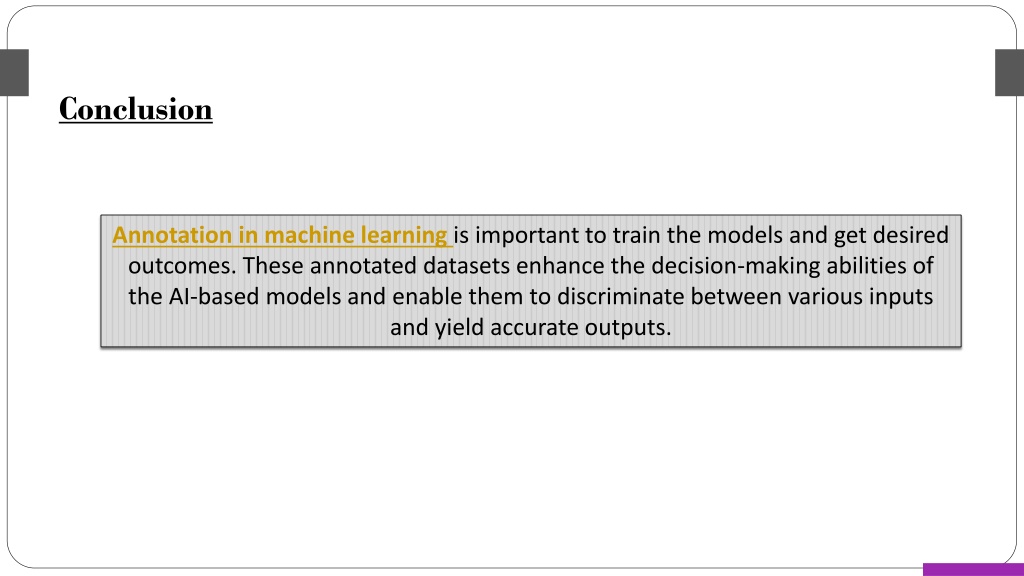 Conclusion

Annotation in machine learning is important to train the models and get desired outcomes. These annotated datasets enhance the decision-making abilities of the AI-based models and enable them to discriminate between various inputs and yield accurate outputs.